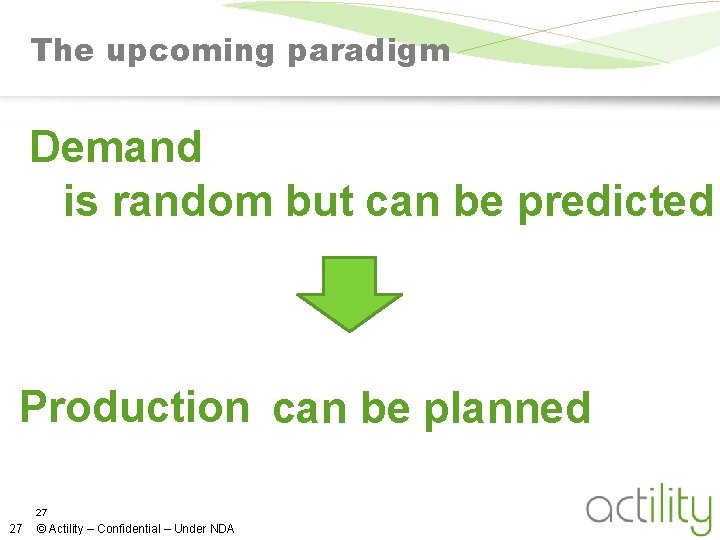 The upcoming paradigm

Demand
is random but can be predicted

Production can be planned

27
27 © Actility – Confidential – Under NDA

actility